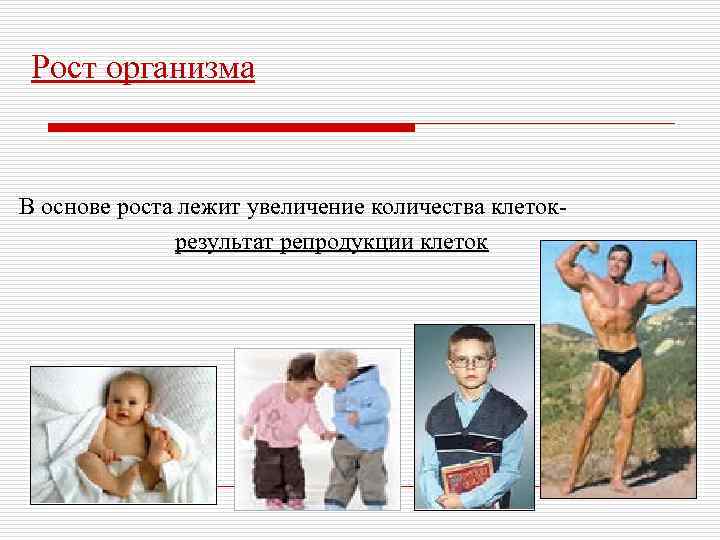 Рост организма

В основе роста лежит увеличение количества клеток- результат репродукции клеток